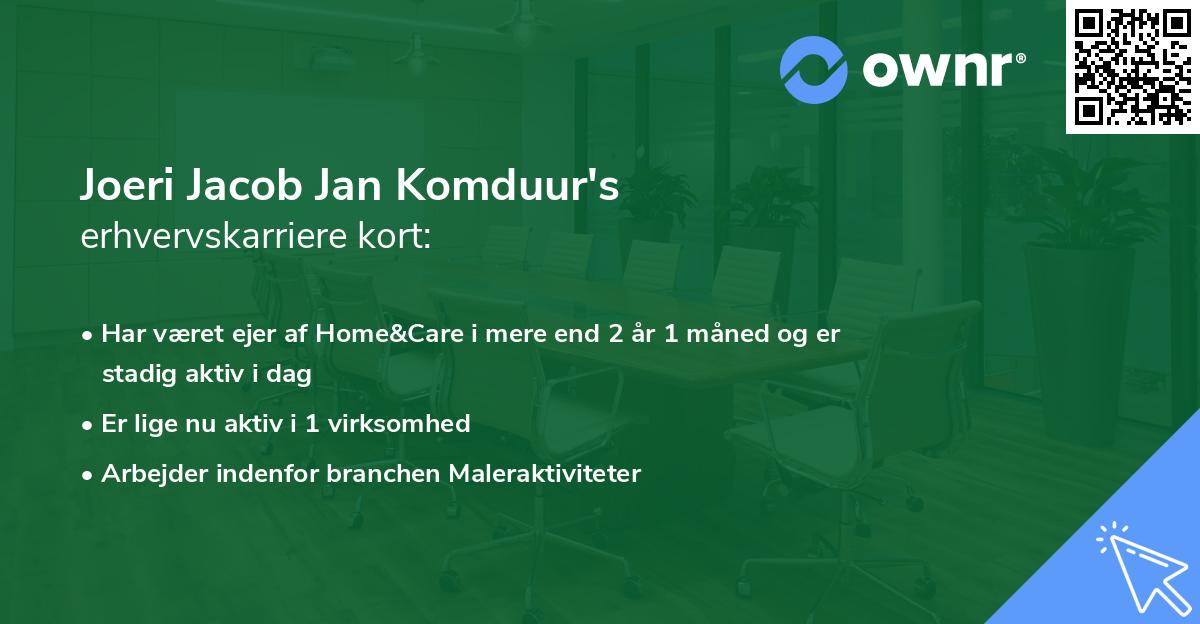 ownr®

Joeri Jacob Jan Komduur's
erhvervskarriere kort:

• Har været ejer af Home&Care i mere end 2 år 1 måned og er stadig aktiv i dag
• Er lige nu aktiv i 1 virksomhed
• Arbejder indenfor branchen Maleraktiviteter